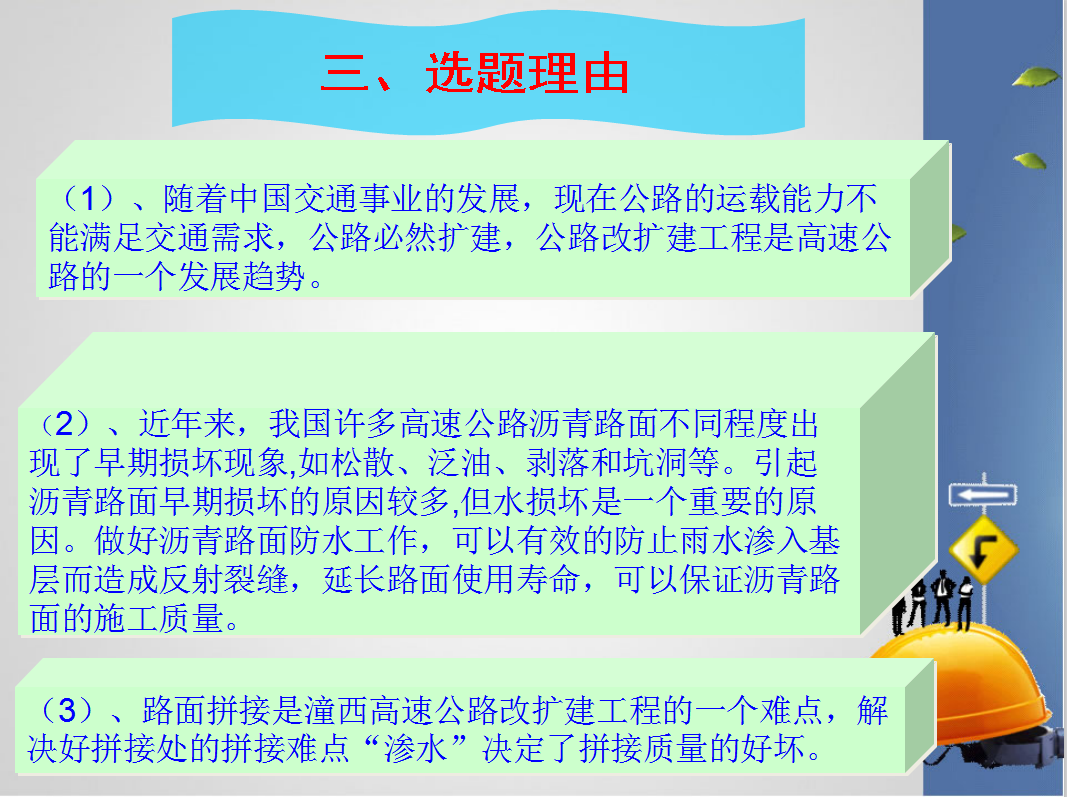 三、选题理由

（1）、随着中国交通事业的发展，现在公路的运载能力不能满足交通需求，公路必然扩建，公路改扩建工程是高速公路的一个发展趋势。

（2）、近年来，我国许多高速公路沥青路面不同程度出现了早期损坏现象,如松散、泛油、剥落和坑洞等。引起沥青路面早期损坏的原因较多,但水损坏是一个重要的原因。做好沥青路面防水工作，可以有效的防止雨水渗入基层而造成反射裂缝，延长路面使用寿命，可以保证沥青路面的施工质量。

（3）、路面拼接是潼西高速公路改扩建工程的一个难点，解决好拼接处的拼接难点“渗水”决定了拼接质量的好坏。